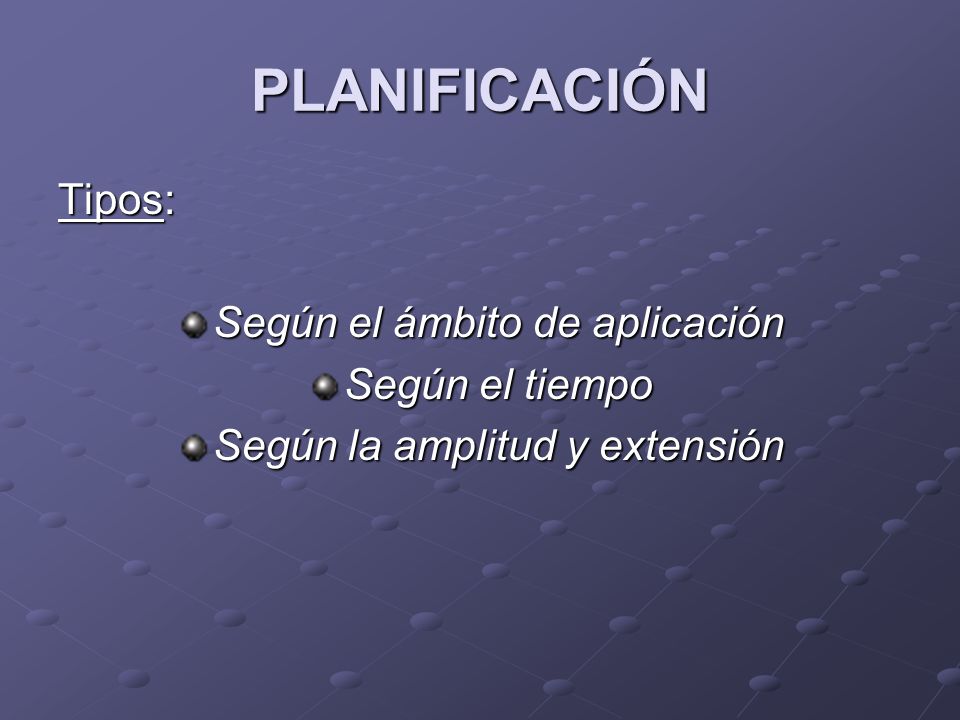 PLANIFICACIÓN

Tipos:

Según el ámbito de aplicación
Según el tiempo
Según la amplitud y extensión